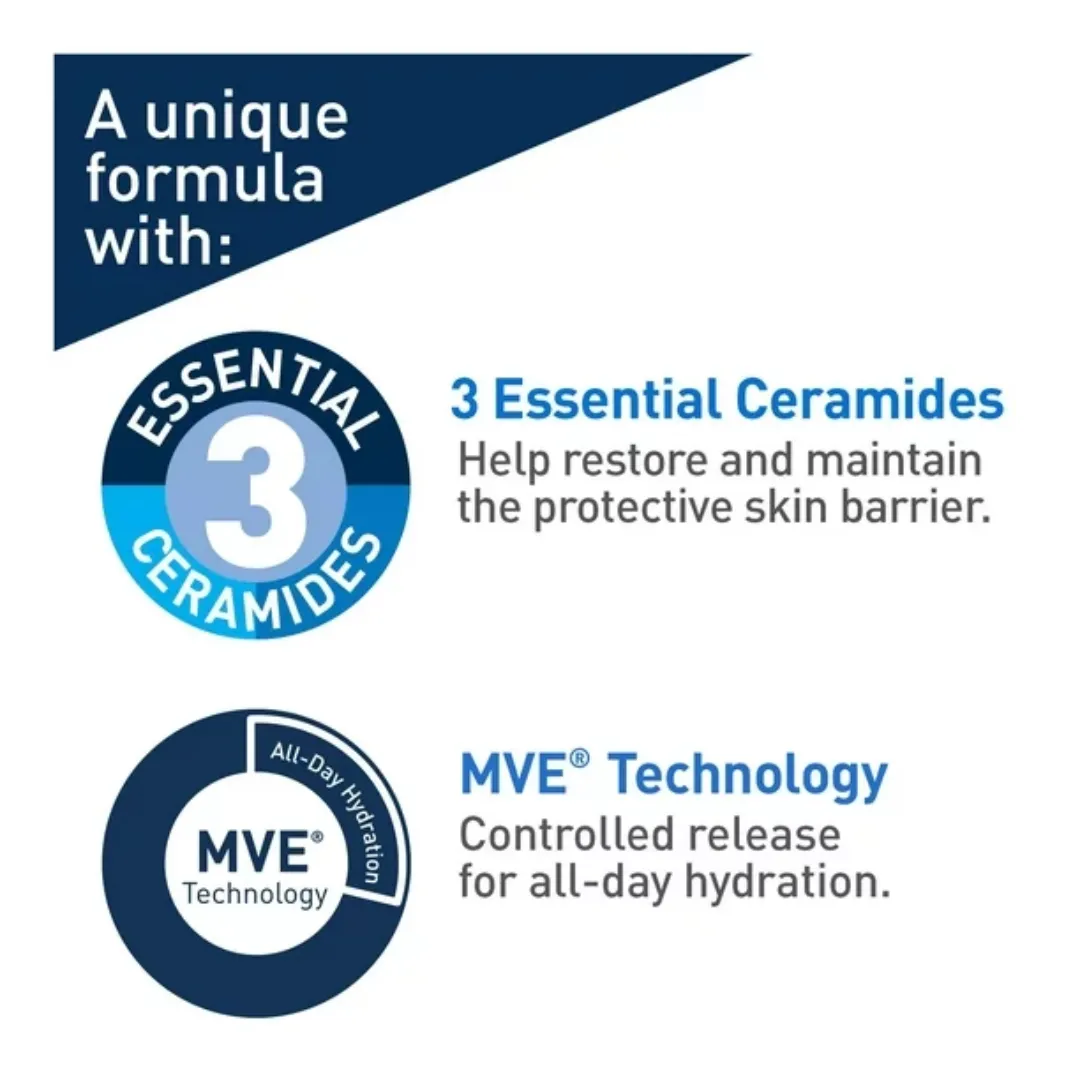 A unique formula with:

ESSENTIAL 3 CERAMIDES

3 Essential Ceramides
Help restore and maintain the protective skin barrier.

All-Day Hydration
MVE® Technology

MVE® Technology
Controlled release for all-day hydration.